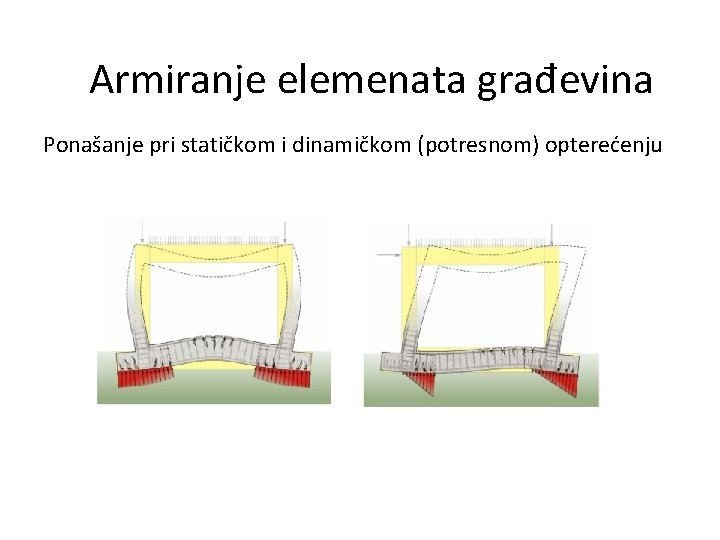 Armiranje elemenata građevina

Ponašanje pri statičkom i dinamičkom (potresnom) opterećenju